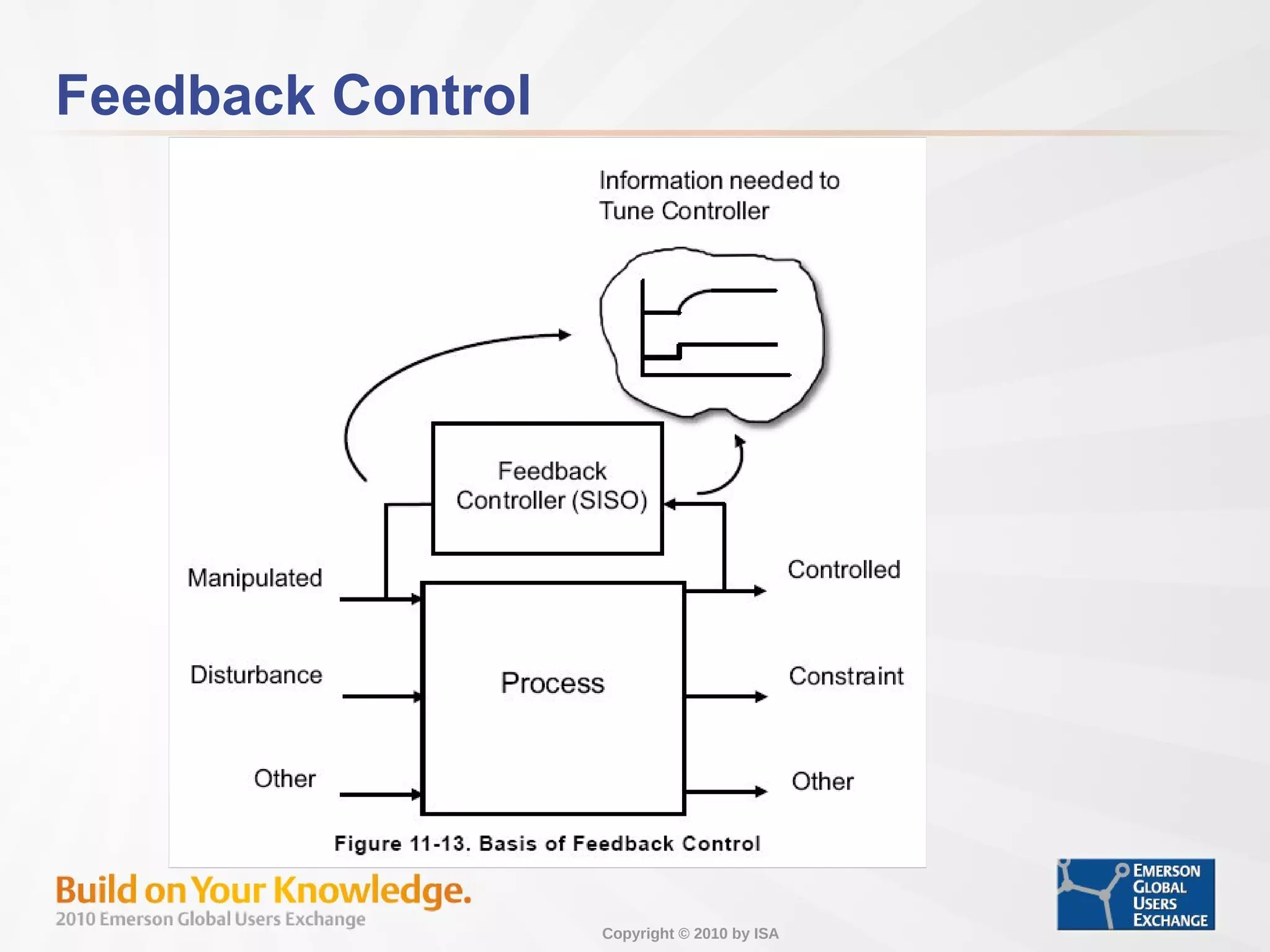 Feedback Control

Information needed to Tune Controller

Feedback Controller (SISO)

Manipulated

Disturbance

Other

Process

Controlled

Constraint

Other

Figure 11-13. Basis of Feedback Control

Build on Your Knowledge.
2010 Emerson Global Users Exchange

Copyright © 2010 by ISA

EMERSON GLOBAL USERS EXCHANGE